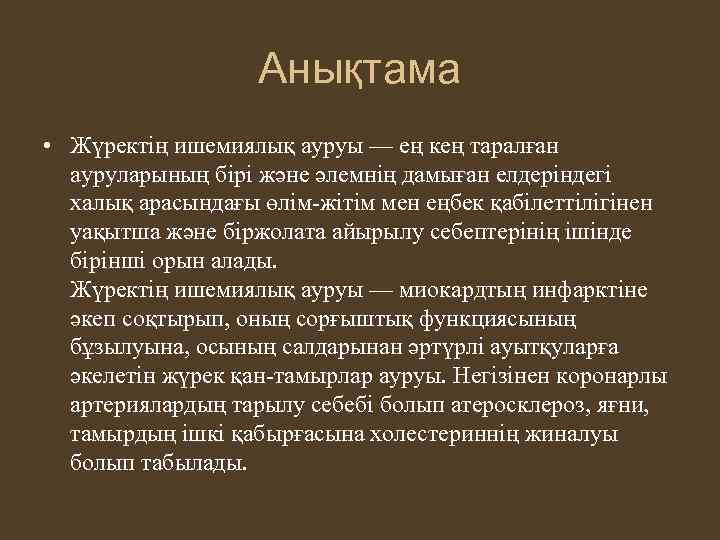 Анықтама

• Жүректің ишемиялық ауруы — ең кең таралған ауруларының бірі және әлемнің дамыған елдеріндегі халық арасындағы өлім-жітім мен еңбек қабілеттілігінен уақытша және біржолата айырылу себептерінің ішінде бірінші орын алады.
Жүректің ишемиялық ауруы — миокардтың инфарктіне әкеп соқтырып, оның сорғыштық функциясының бұзылуына, осының салдарынан әртүрлі ауытқуларға әкелетін жүрек қан-тамырлар ауруы. Негізінен коронарлы артериялардың тарылу себебі болып атеросклероз, яғни, тамырдың ішкі қабырғасына холестериннің жиналуы болып табылады.